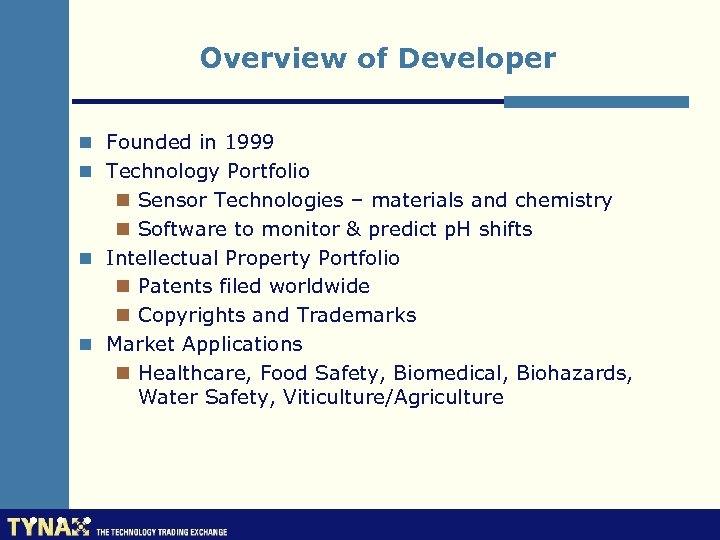 Overview of Developer

Founded in 1999
Technology Portfolio
Sensor Technologies – materials and chemistry
Software to monitor & predict pH shifts
Intellectual Property Portfolio
Patents filed worldwide
Copyrights and Trademarks
Market Applications
Healthcare, Food Safety, Biomedical, Biohazards, Water Safety, Viticulture/Agriculture

TYNAX THE TECHNOLOGY TRADING EXCHANGE